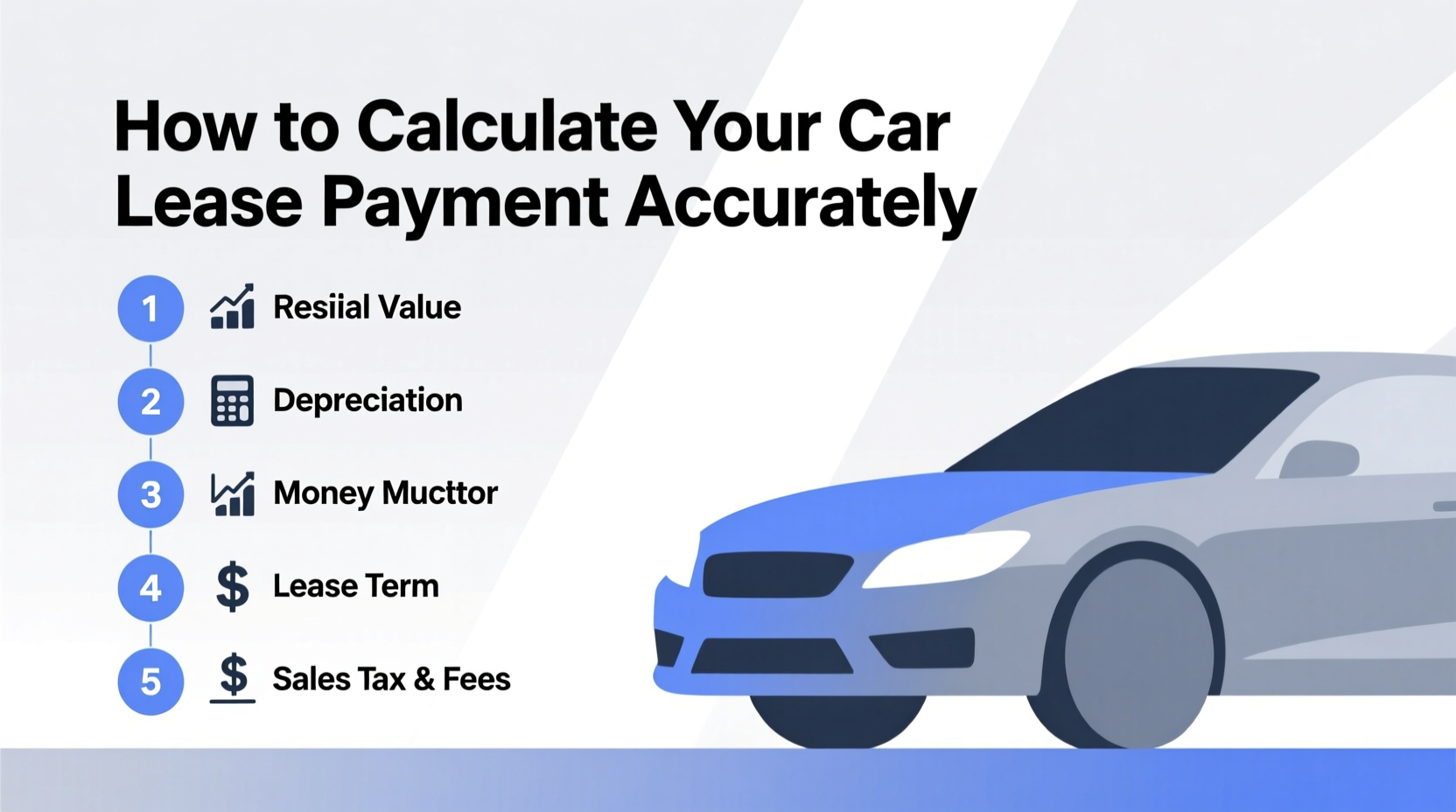 How to Calculate Your Car Lease Payment Accurately

1 Resiial Value

2 Depreciation

3 Money Mucttor

4 $ Lease Term

5 $ Sales Tax & Fees